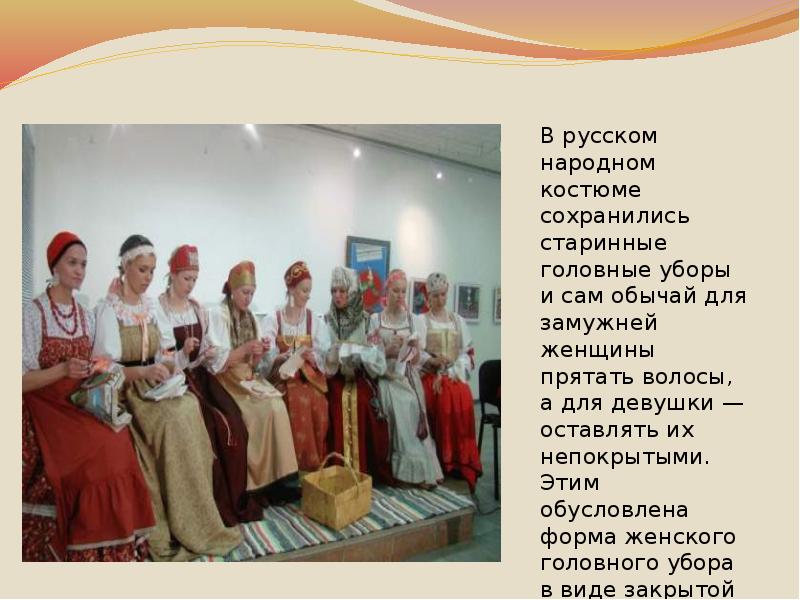 В русском народном костюме сохранились старинные головные уборы и сам обычай для замужней женщины прятать волосы, а для девушки — оставлять их непокрытыми. Этим обусловлена форма женского головного убора в виде закрытой